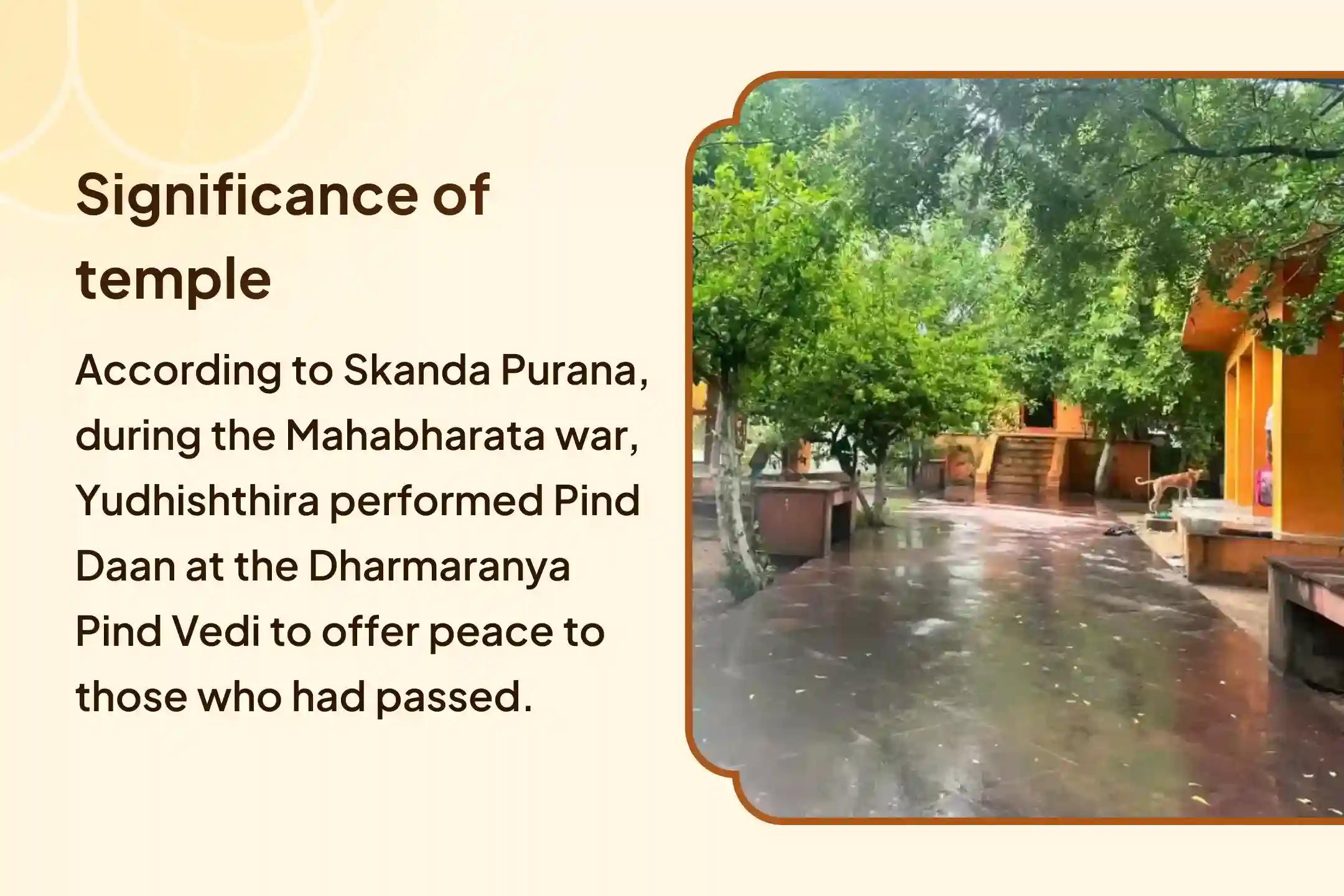 Significance of temple

According to Skanda Purana, during the Mahabharata war, Yudhishthira performed Pind Daan at the Dharmaranya Pind Vedi to offer peace to those who had passed.